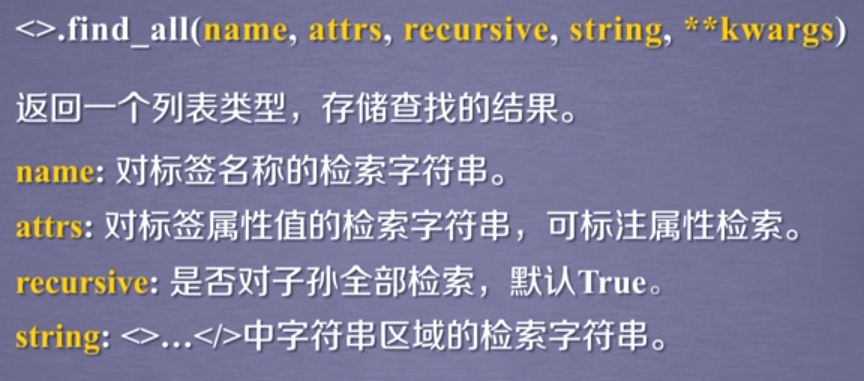 <>.find_all(name, attrs, recursive, string, **kwargs)

返回一个列表类型，存储查找的结果。

name: 对标签名称的检索字符串。

attrs: 对标签属性值的检索字符串，可标注属性检索。

recursive: 是否对子孙全部检索，默认True。

string: <>…</>中字符串区域的检索字符串。